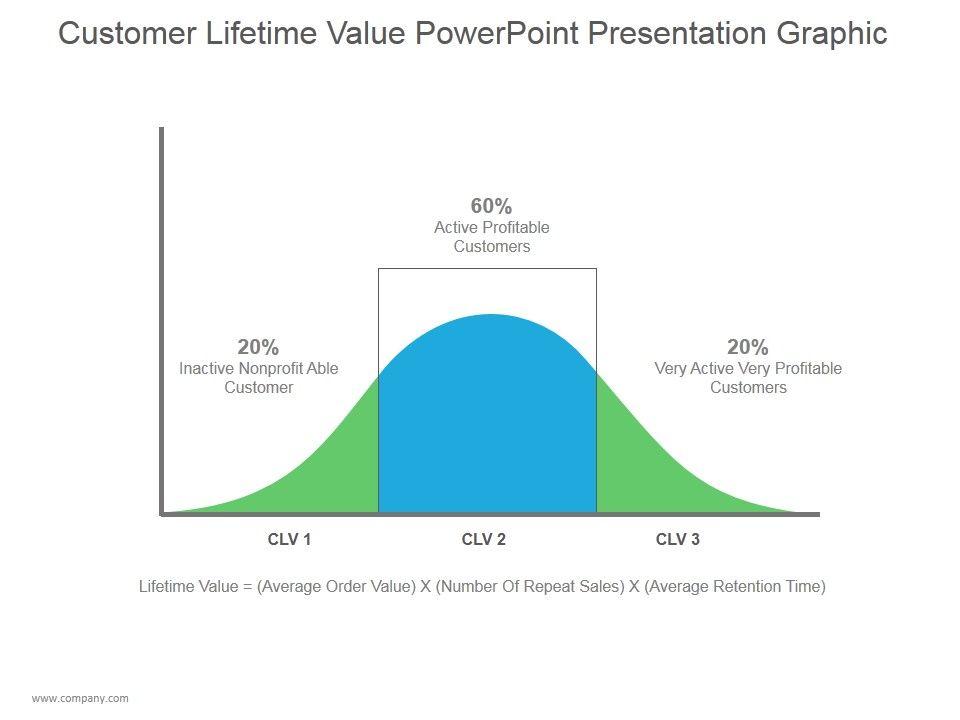 Customer Lifetime Value PowerPoint Presentation Graphic

60%
Active Profitable Customers

20%
Inactive Nonprofit Able Customer

20%
Very Active Very Profitable Customers

CLV 1

CLV 2

CLV 3

Lifetime Value = (Average Order Value) X (Number Of Repeat Sales) X (Average Retention Time)

www.company.com